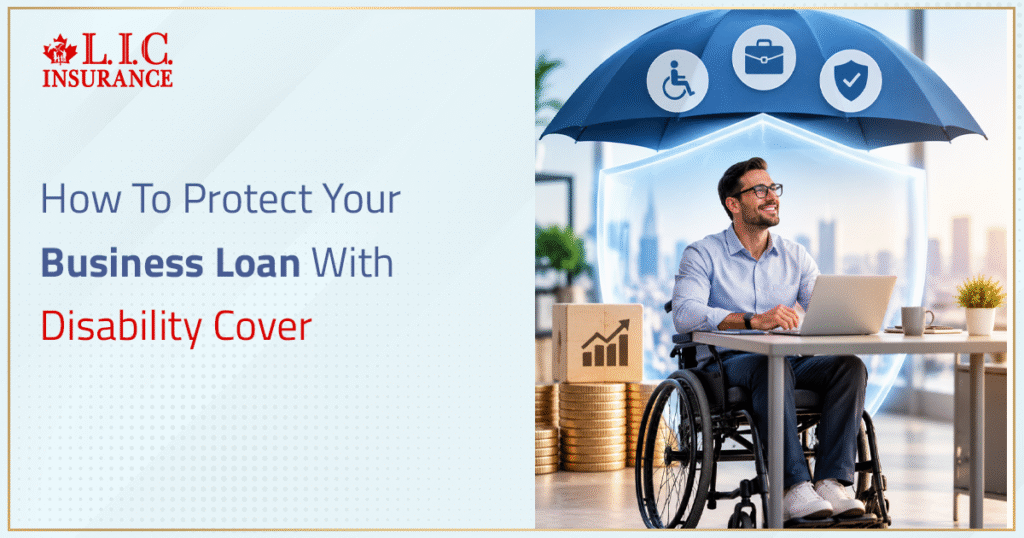 L.I.C.
INSURANCE

How To Protect Your Business Loan With Disability Cover